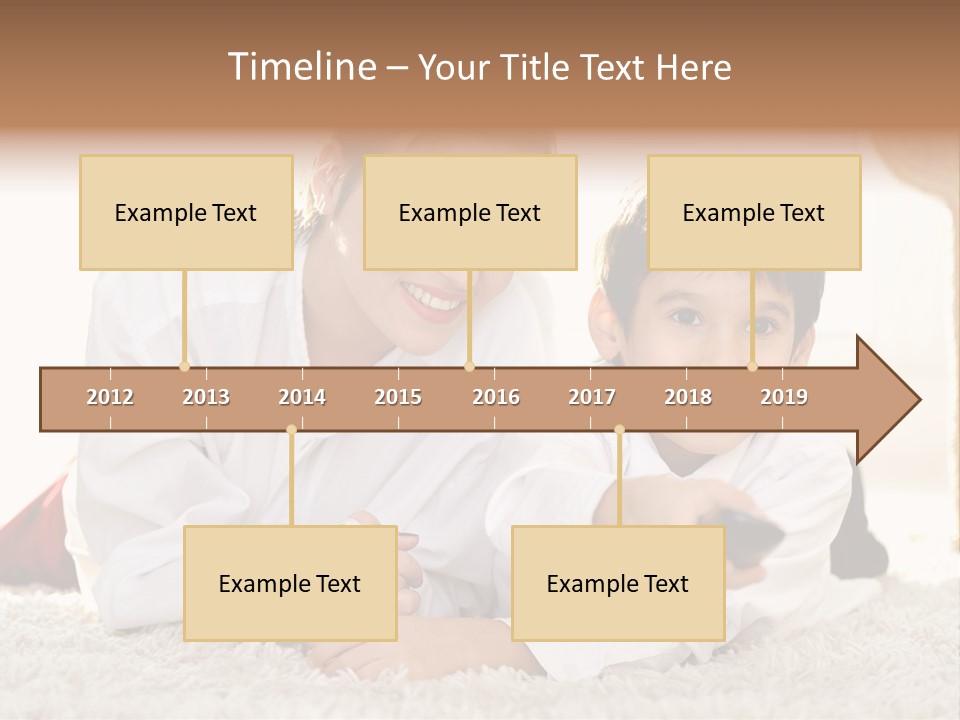 Timeline – Your Title Text Here

Example Text

Example Text

Example Text

2012 2013 2014 2015 2016 2017 2018 2019

Example Text

Example Text